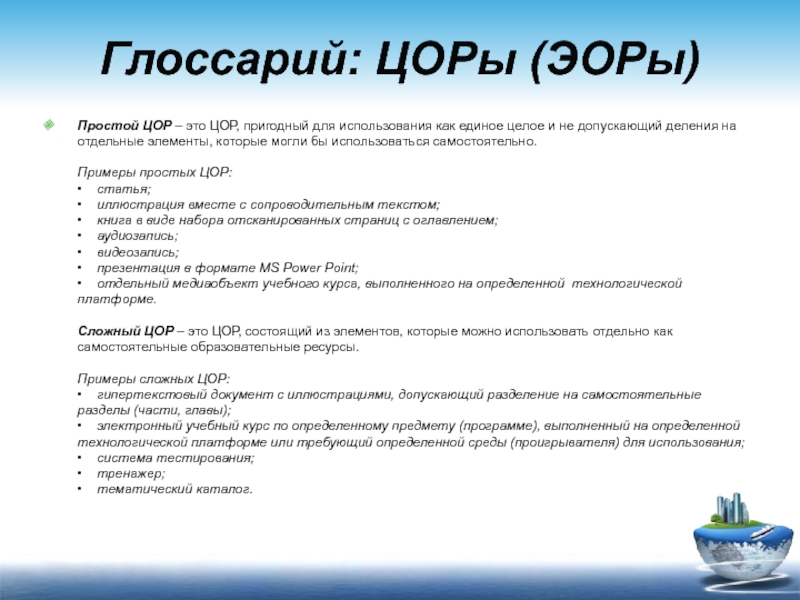 Глоссарий: ЦОРы (ЭОРы)

Простой ЦОР – это ЦОР, пригодный для использования как единое целое и не допускающий деления на отдельные элементы, которые могли бы использоваться самостоятельно.

Примеры простых ЦОР:
• статья;
• иллюстрация вместе с сопроводительным текстом;
• книга в виде набора отсканированных страниц с оглавлением;
• аудиозапись;
• видеозапись;
• презентация в формате MS Power Point;
• отдельный медиаобъект учебного курса, выполненного на определенной технологической платформе.

Сложный ЦОР – это ЦОР, состоящий из элементов, которые можно использовать отдельно как самостоятельные образовательные ресурсы.

Примеры сложных ЦОР:
• гипертекстовый документ с иллюстрациями, допускающий разделение на самостоятельные разделы (части, главы);
• электронный учебный курс по определенному предмету (программе), выполненный на определенной технологической платформе или требующий определенной среды (проигрывателя) для использования;
• система тестирования;
• тренажер;
• тематический каталог.